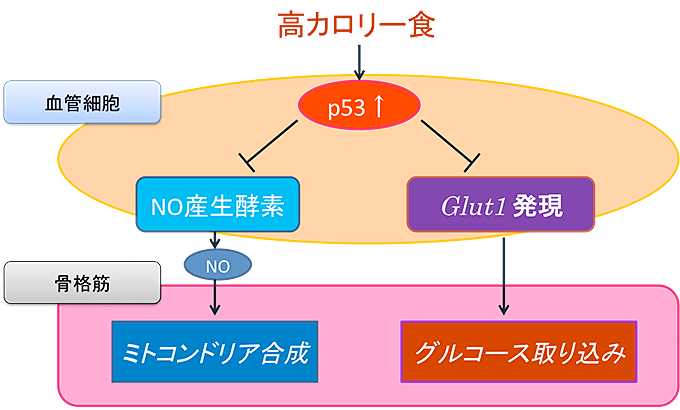 高カロリー食

血管細胞

p53 ↑

NO産生酵素

Glut1 発現

NO

骨格筋

ミトコンドリア合成

グルコース取り込み